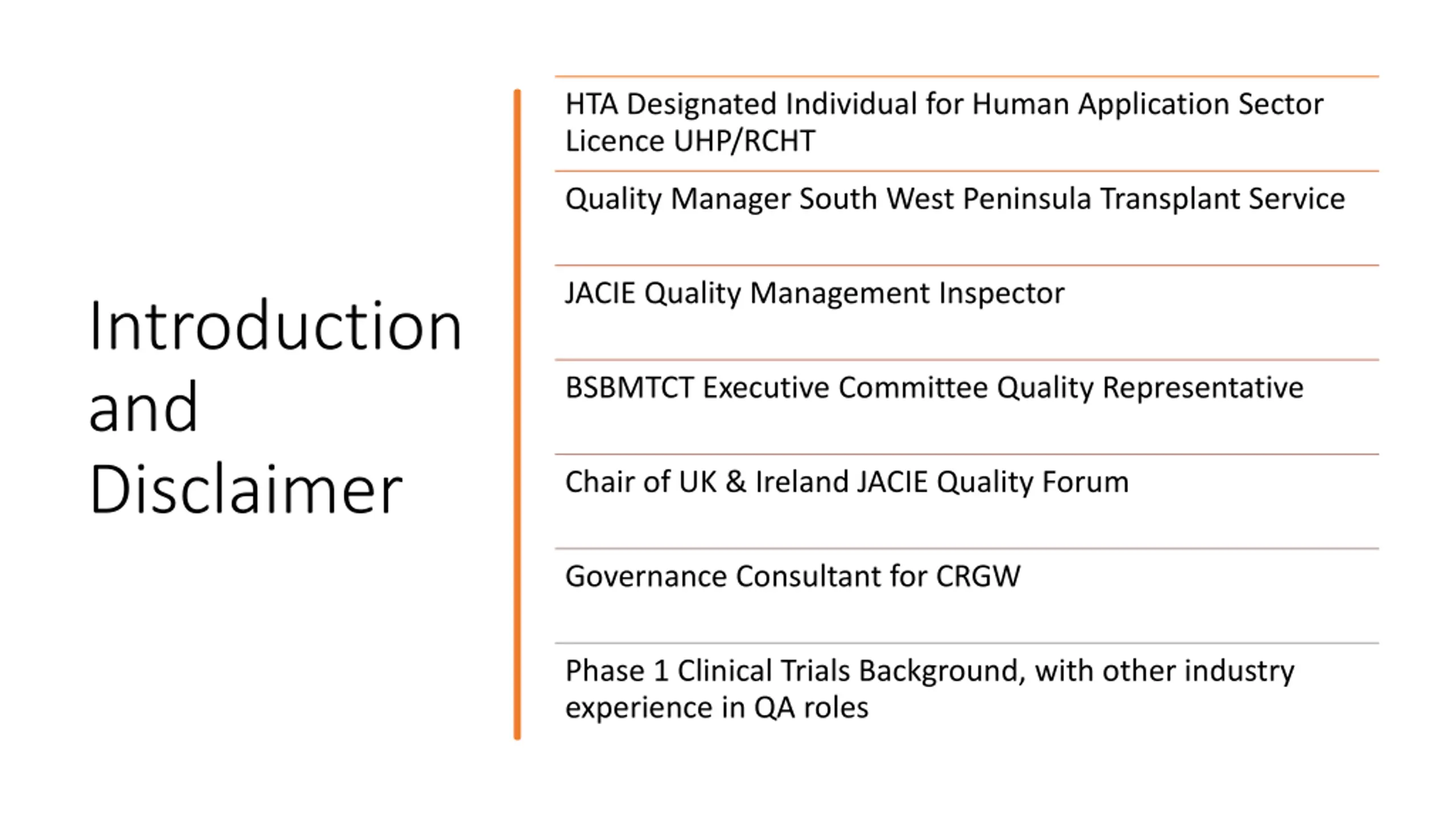 Introduction and Disclaimer

HTA Designated Individual for Human Application Sector Licence UHP/RCHT

Quality Manager South West Peninsula Transplant Service

JACIE Quality Management Inspector

BSBMTCT Executive Committee Quality Representative

Chair of UK & Ireland JACIE Quality Forum

Governance Consultant for CRGW

Phase 1 Clinical Trials Background, with other industry experience in QA roles